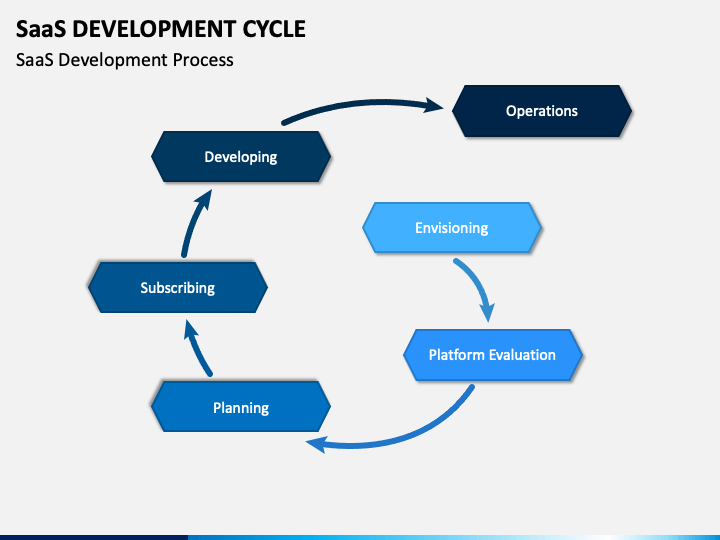 SaaS DEVELOPMENT CYCLE
SaaS Development Process

Envisioning

Platform Evaluation

Planning

Subscribing

Developing

Operations